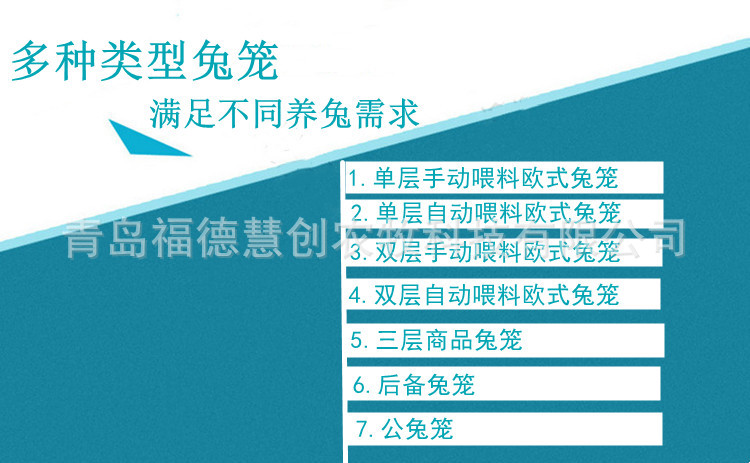 多种类型兔笼

满足不同养兔需求

1.单层手动喂料欧式兔笼

2.单层自动喂料欧式兔笼

3.双层手动喂料欧式兔笼

4.双层自动喂料欧式兔笼

5.三层商品兔笼

6.后备兔笼

7.公兔笼

青岛福德慧创农牧科技有限公司